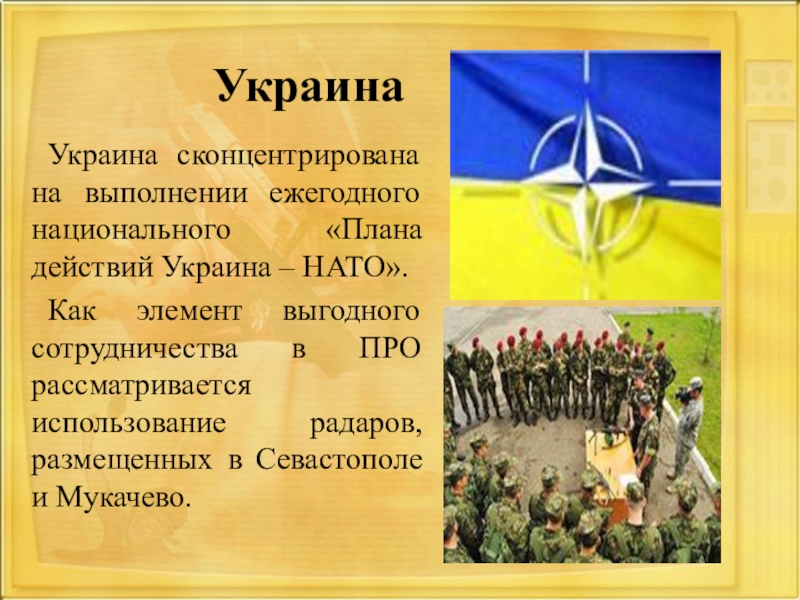 Украина

Украина сконцентрирована на выполнении ежегодного национального «Плана действий Украина – НАТО».

Как элемент выгодного сотрудничества в ПРО рассматривается использование радаров, размещенных в Севастополе и Мукачево.